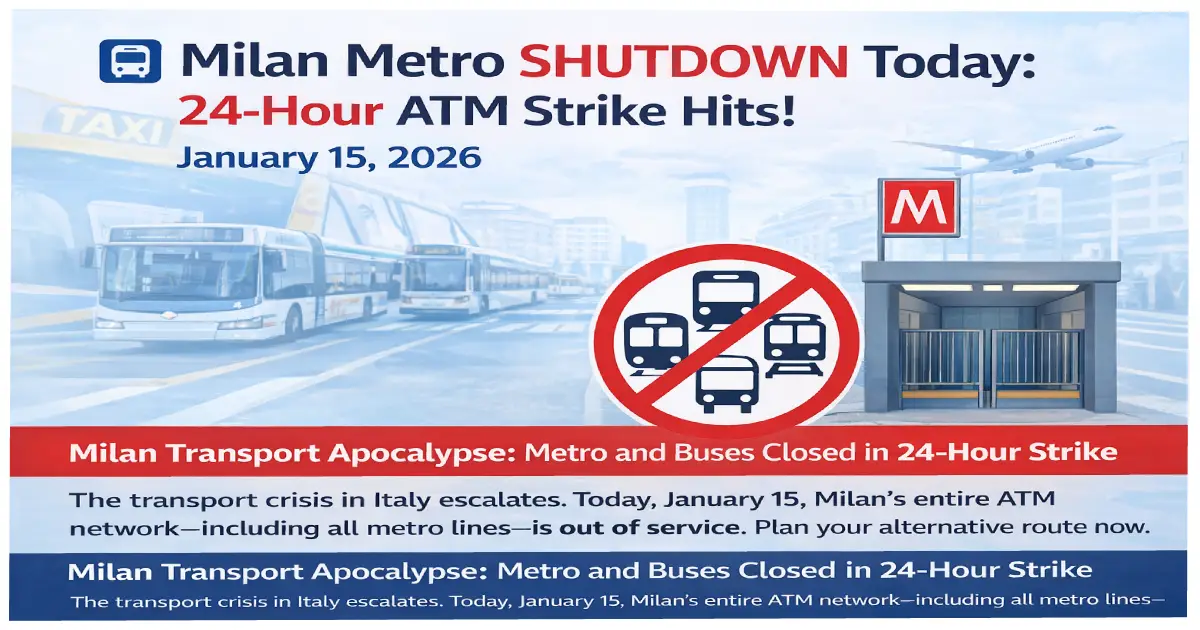 Milan Metro SHUTDOWN Today:
24-Hour ATM Strike Hits!
January 15, 2026

TAXI

M

Milan Transport Apocalypse: Metro and Buses Closed in 24-Hour Strike

The transport crisis in Italy escalates. Today, January 15, Milan's entire ATM network—including all metro lines—is out of service. Plan your alternative route now.

Milan Transport Apocalypse: Metro and Buses Closed in 24-Hour Strike

The transport crisis in Italy escalates. Today, January 15, Milan's entire ATM network—including all metro lines—